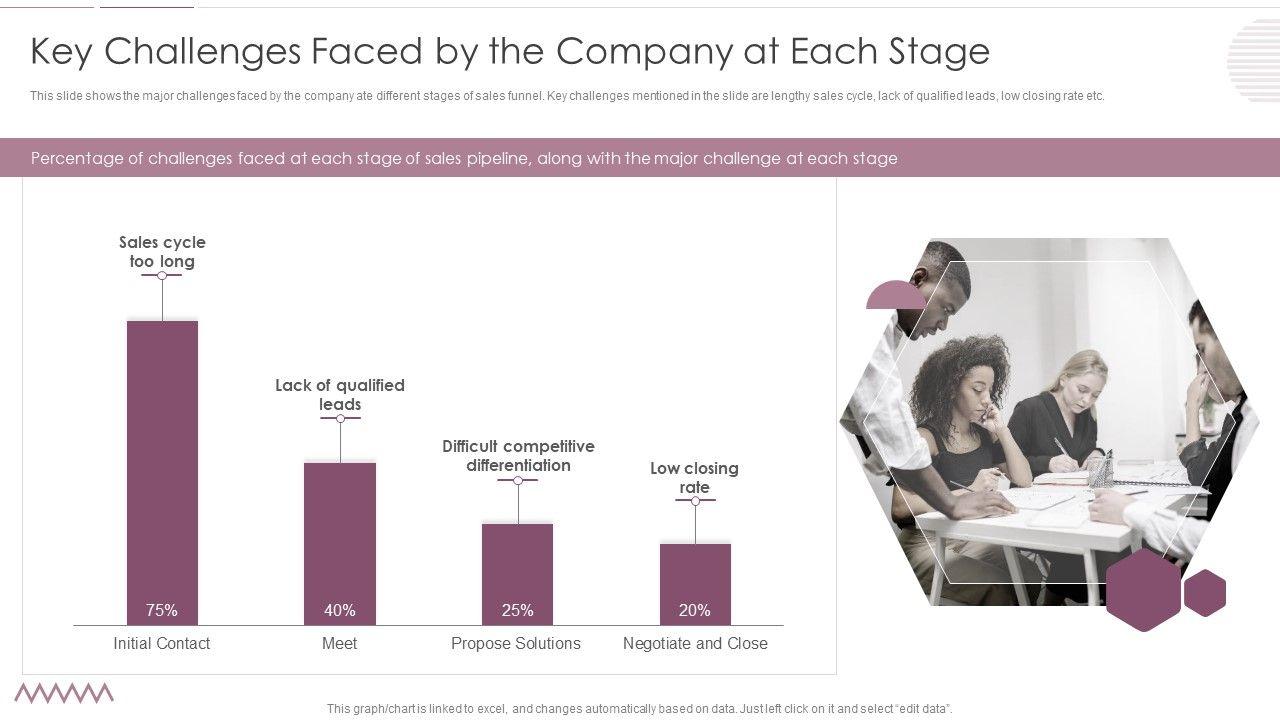 Key Challenges Faced by the Company at Each Stage

This slide shows the major challenges faced by the company ate different stages of sales funnel. Key challenges mentioned in the slide are lengthy sales cycle, lack of qualified leads, low closing rate etc.

Percentage of challenges faced at each stage of sales pipeline, along with the major challenge at each stage

Sales cycle too long

Lack of qualified leads

Difficult competitive differentiation

Low closing rate

75%

40%

25%

20%

Initial Contact

Meet

Propose Solutions

Negotiate and Close

This graph/chart is linked to excel, and changes automatically based on data. Just left click on it and select "edit data".